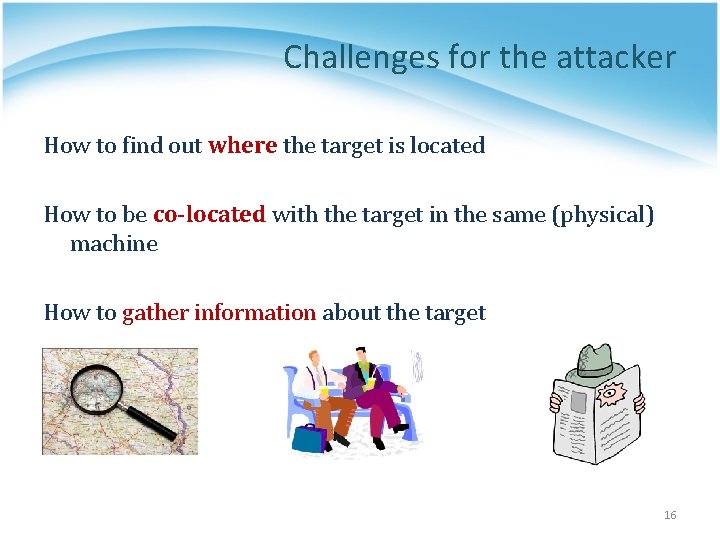 Challenges for the attacker

How to find out where the target is located

How to be co-located with the target in the same (physical) machine

How to gather information about the target

16